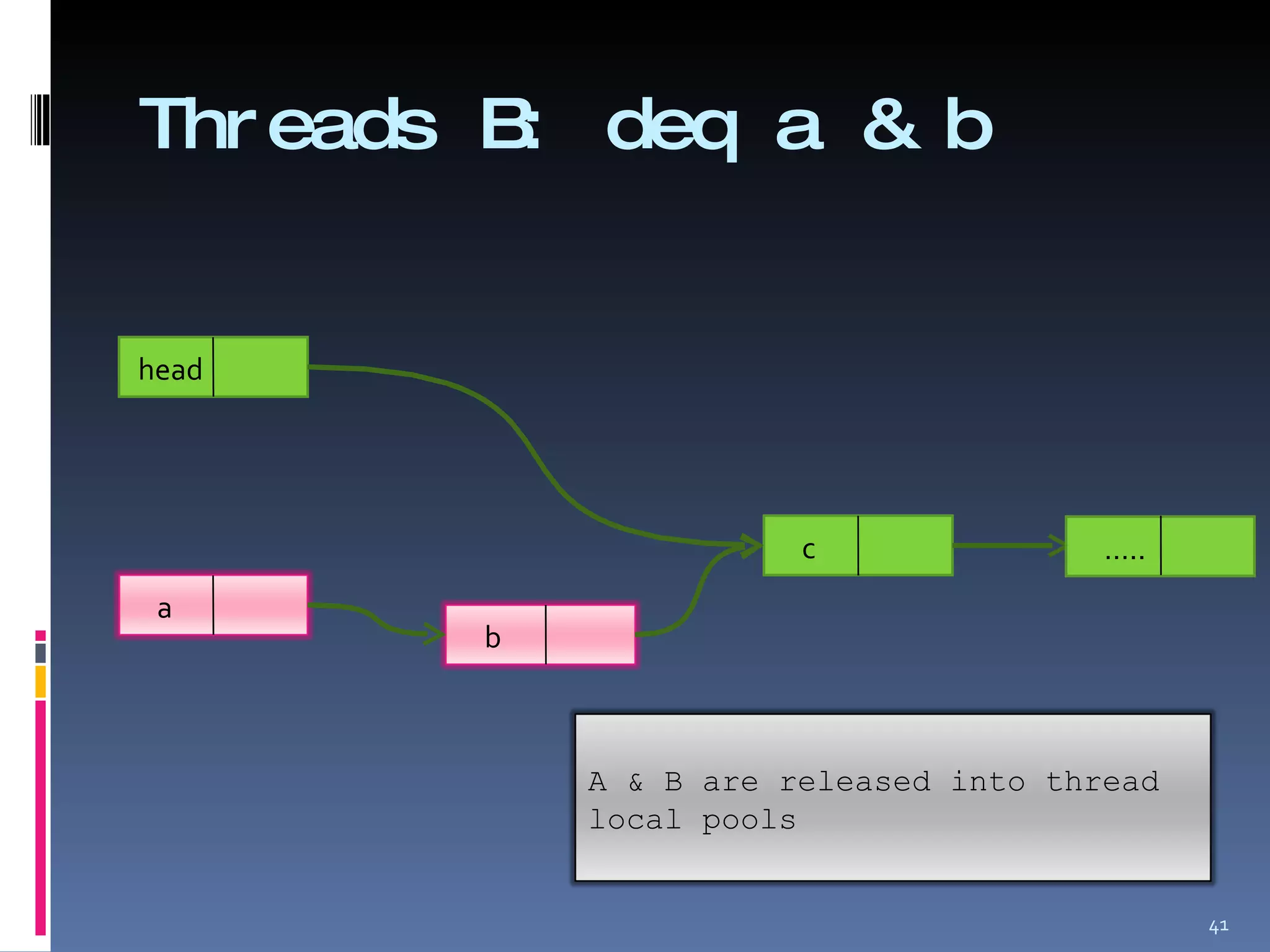 Threads B: deq a & b

head

c

.....

a

b

A & B are released into thread local pools

41